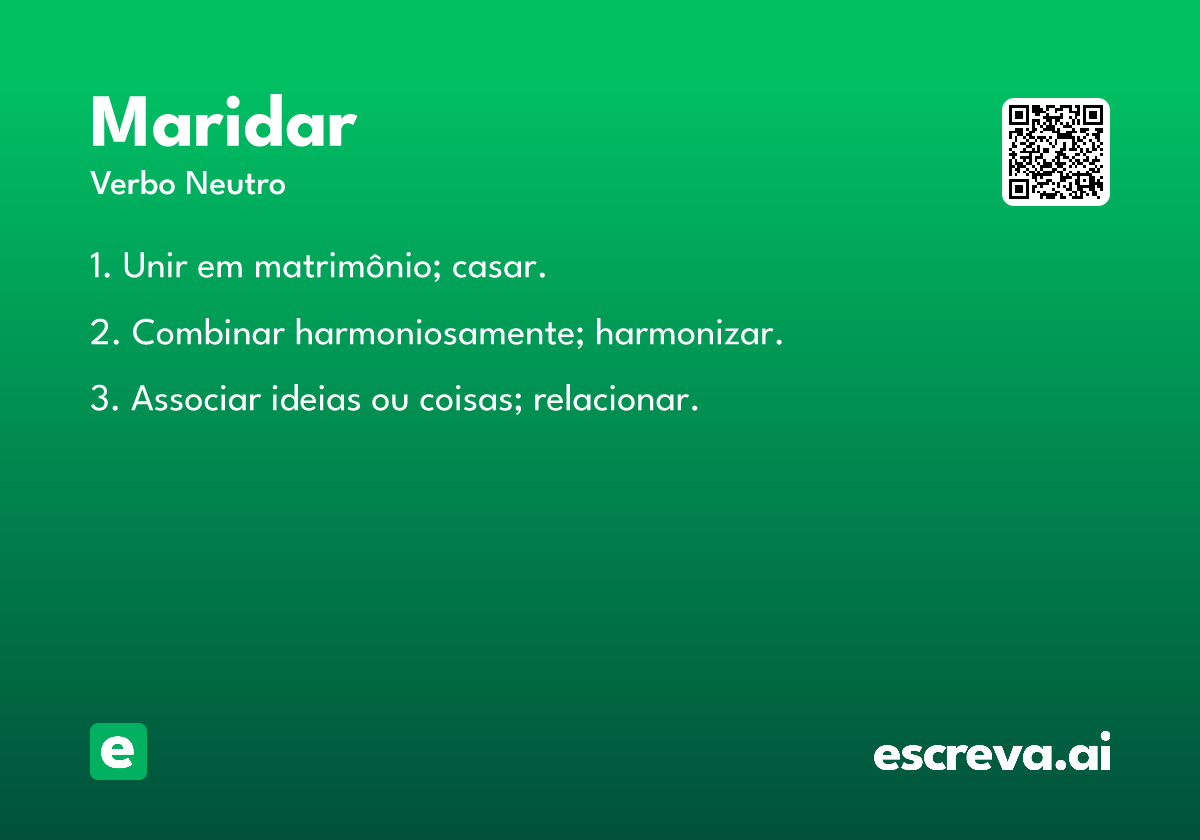 Maridar
Verbo Neutro

1. Unir em matrimônio; casar.

2. Combinar harmoniosamente; harmonizar.

3. Associar ideias ou coisas; relacionar.

e

escreva.ai